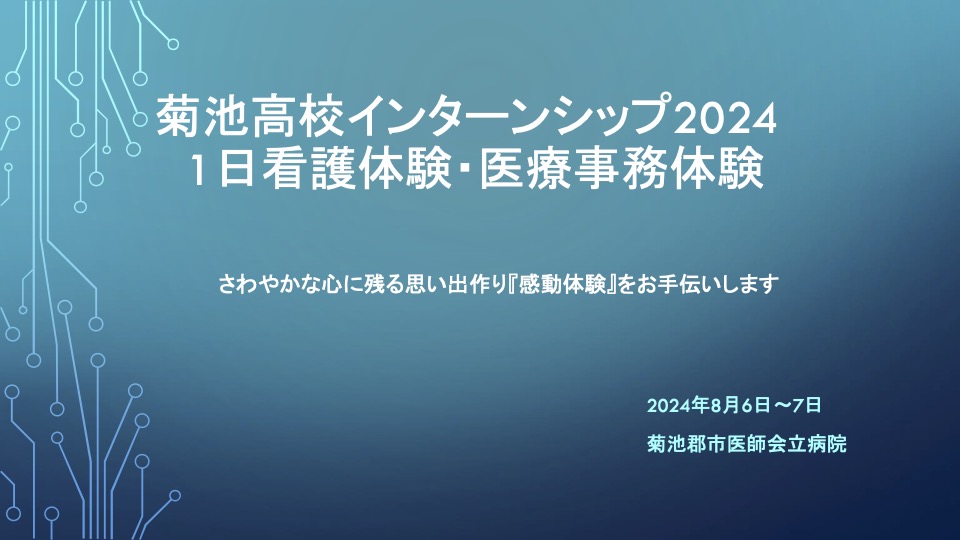 菊池高校インターンシップ2024
1日看護体験・医療事務体験

さわやかな心に残る思い出作り『感動体験』をお手伝いします

2024年8月6日～7日

菊池郡市医師会立病院